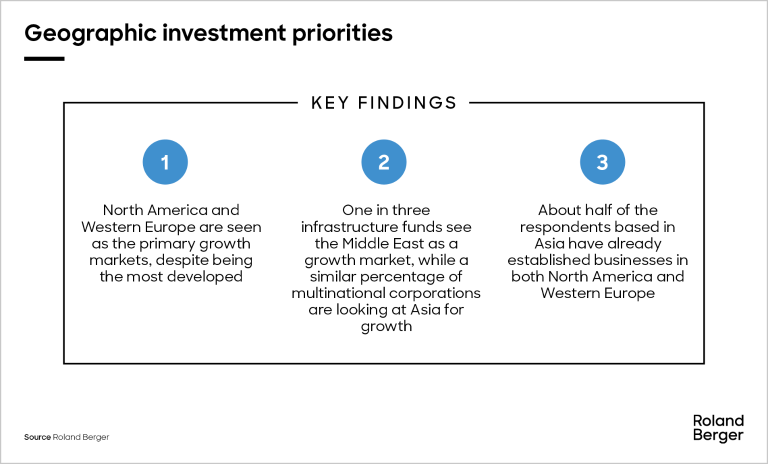 Geographic investment priorities

KEY FINDINGS

1

North America and Western Europe are seen as the primary growth markets, despite being the most developed

2

One in three infrastructure funds see the Middle East as a growth market, while a similar percentage of multinational corporations are looking at Asia for growth

3

About half of the respondents based in Asia have already established businesses in both North America and Western Europe

Source Roland Berger

Roland Berger